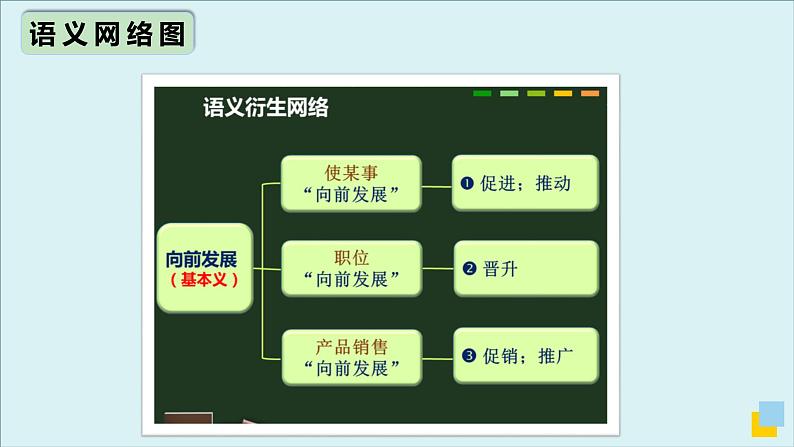 语义网络图

语义衍生网络

向前发展
（基本义）

使某事
“向前发展”

❶ 促进；推动

职位
“向前发展”

❷ 晋升

产品销售
“向前发展”

❸ 促销；推广